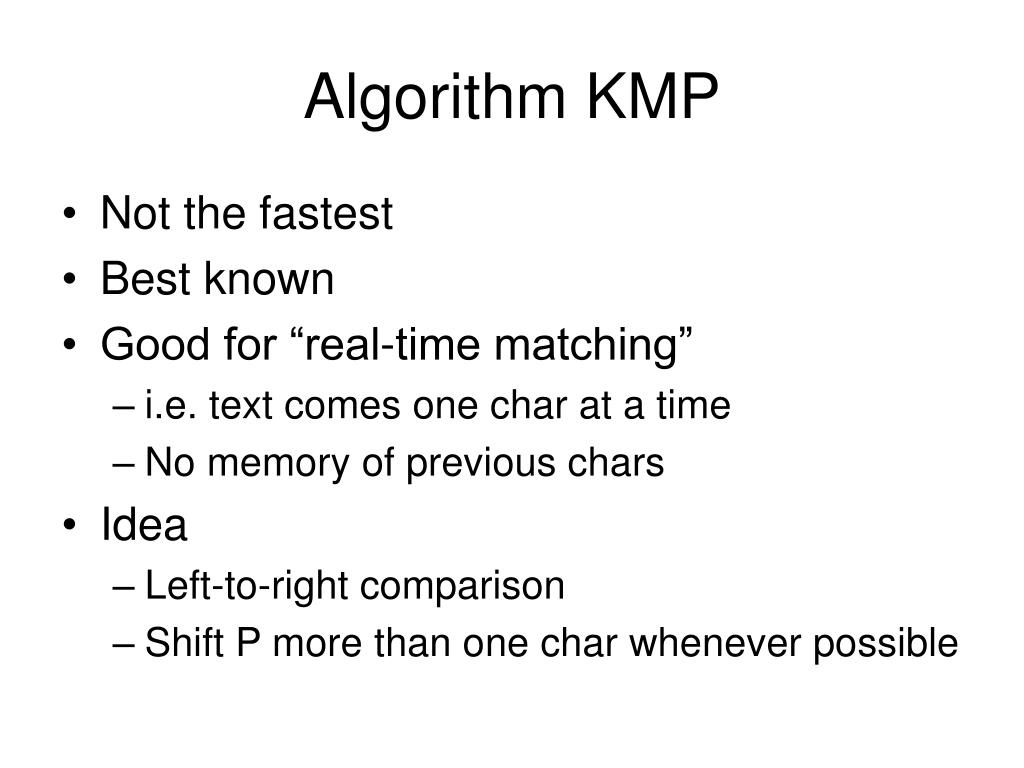 Algorithm KMP

• Not the fastest
• Best known
• Good for “real-time matching”
– i.e. text comes one char at a time
– No memory of previous chars
• Idea
– Left-to-right comparison
– Shift P more than one char whenever possible